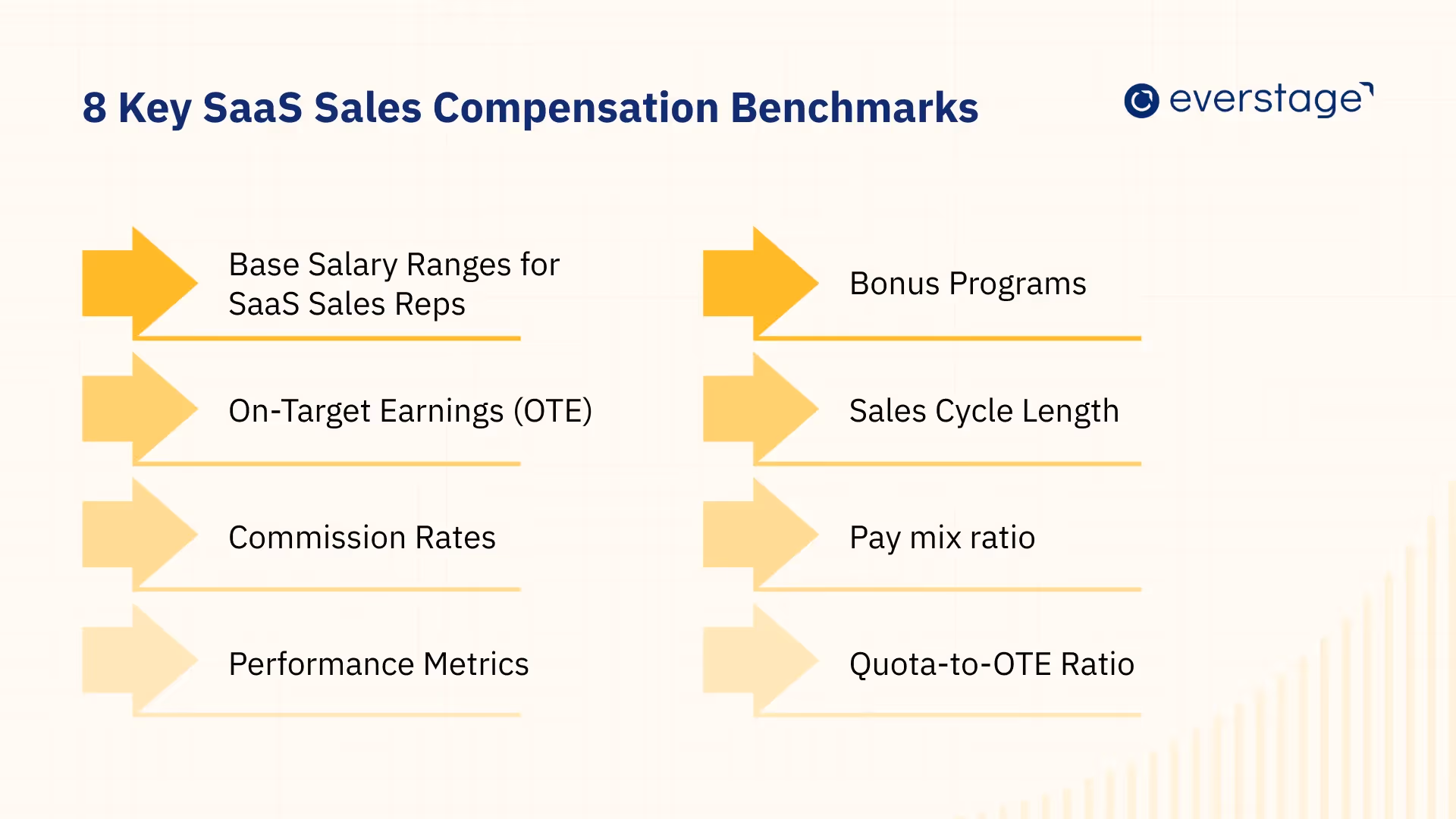 8 Key SaaS Sales Compensation Benchmarks

everstage

Base Salary Ranges for SaaS Sales Reps

On-Target Earnings (OTE)

Commission Rates

Performance Metrics

Bonus Programs

Sales Cycle Length

Pay mix ratio

Quota-to-OTE Ratio